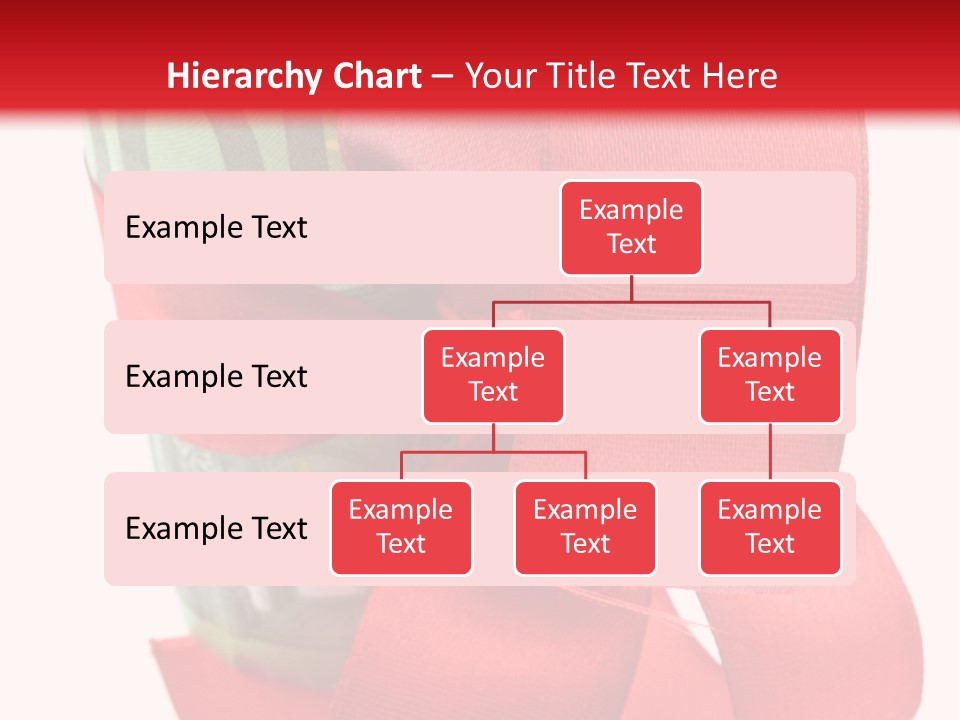 Hierarchy Chart – Your Title Text Here

Example Text

Example Text

Example Text

Example Text

Example Text

Example Text

Example Text

Example Text

Example Text